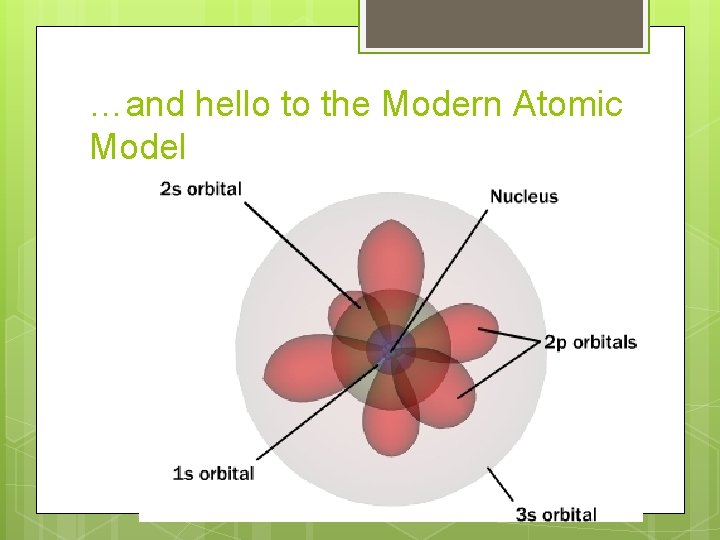 …and hello to the Modern Atomic Model

2s orbital

Nucleus

2p orbitals

1s orbital

3s orbital